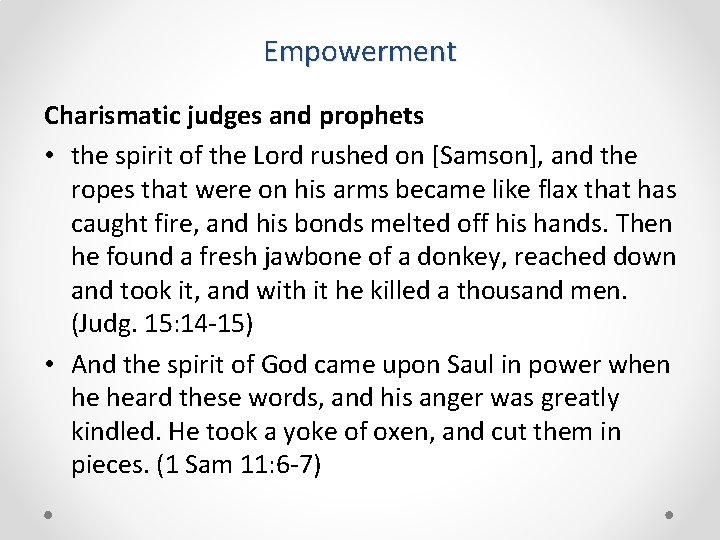 Empowerment

Charismatic judges and prophets

• the spirit of the Lord rushed on [Samson], and the ropes that were on his arms became like flax that has caught fire, and his bonds melted off his hands. Then he found a fresh jawbone of a donkey, reached down and took it, and with it he killed a thousand men. (Judg. 15:14-15)

• And the spirit of God came upon Saul in power when he heard these words, and his anger was greatly kindled. He took a yoke of oxen, and cut them in pieces. (1 Sam 11:6-7)